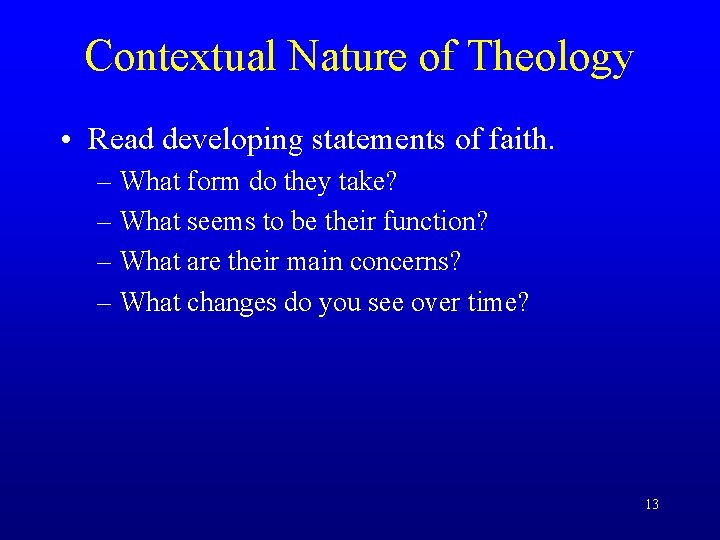 Contextual Nature of Theology

• Read developing statements of faith.
– What form do they take?
– What seems to be their function?
– What are their main concerns?
– What changes do you see over time?

13